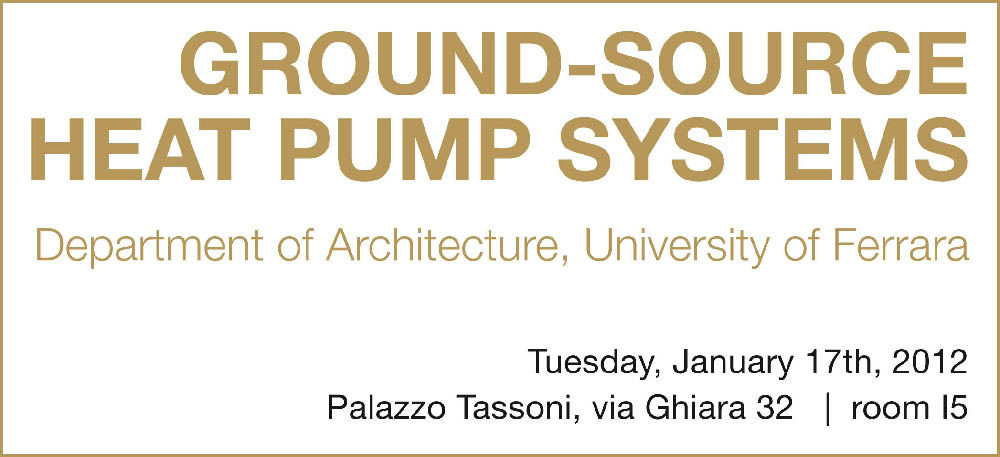 GROUND-SOURCE HEAT PUMP SYSTEMS

Department of Architecture, University of Ferrara

Tuesday, January 17th, 2012

Palazzo Tassoni, via Ghiara 32 | room I5